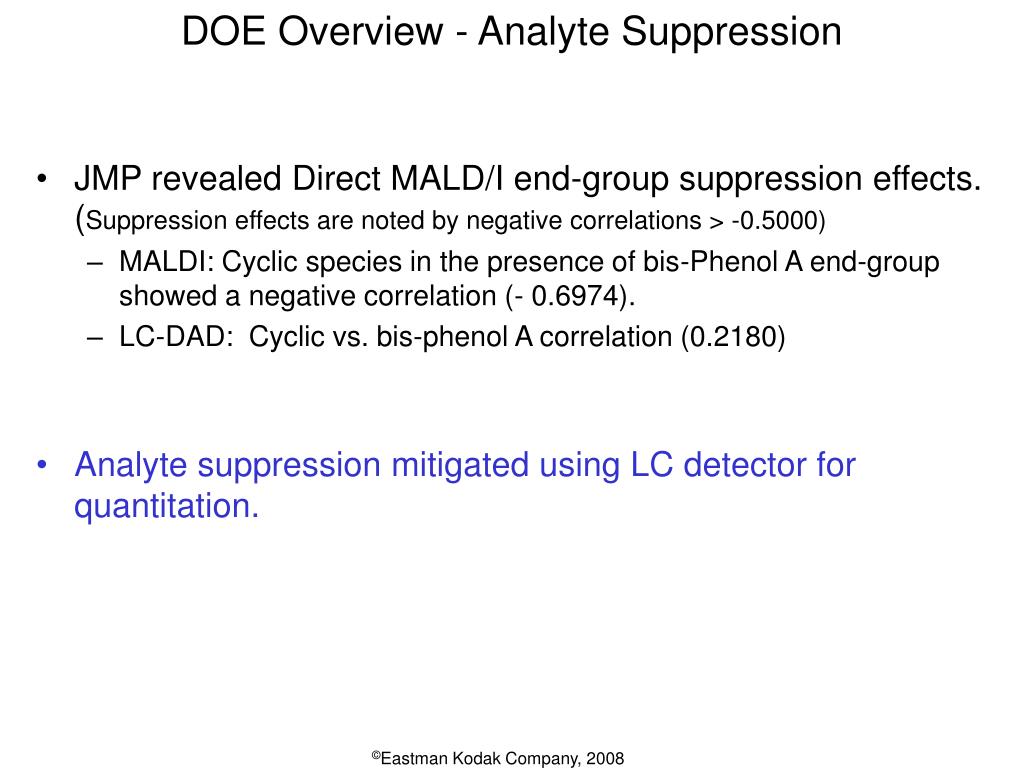 DOE Overview - Analyte Suppression

• JMP revealed Direct MALD/I end-group suppression effects. (Suppression effects are noted by negative correlations > -0.5000)
– MALDI: Cyclic species in the presence of bis-Phenol A end-group showed a negative correlation (- 0.6974).
– LC-DAD: Cyclic vs. bis-phenol A correlation (0.2180)

• Analyte suppression mitigated using LC detector for quantitation.

©Eastman Kodak Company, 2008